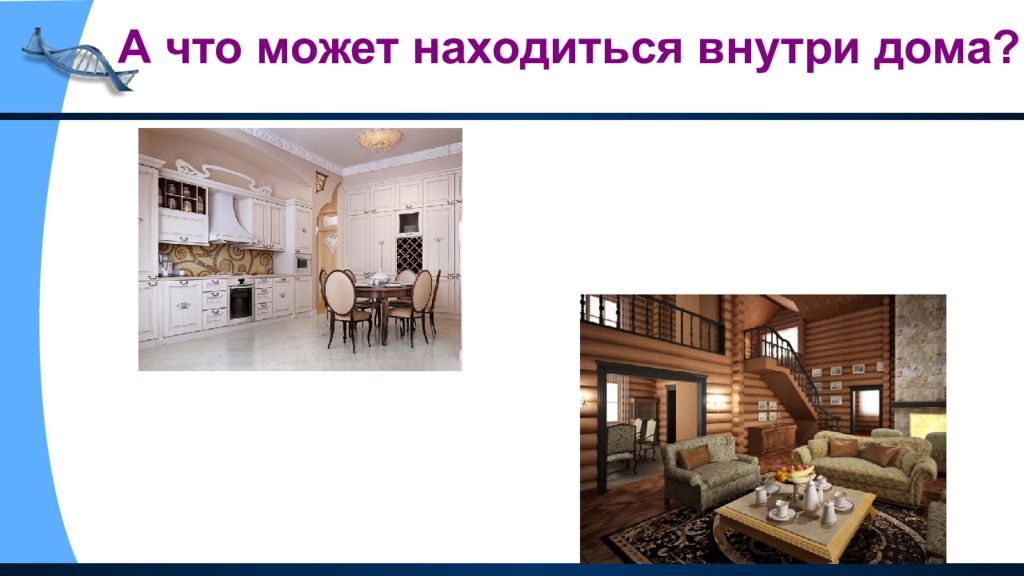 А что может находиться внутри дома?